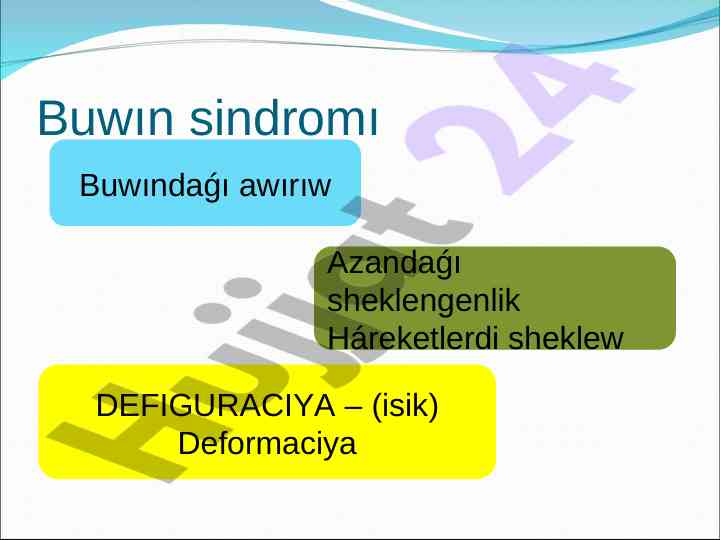 Buwın sindromı

Buwındaǵı awırıw

Azandaǵı sheklengenlik
Háreketlerdi sheklew

DEFIGURACIYA – (isik)
Deformaciya

Hujjat 24